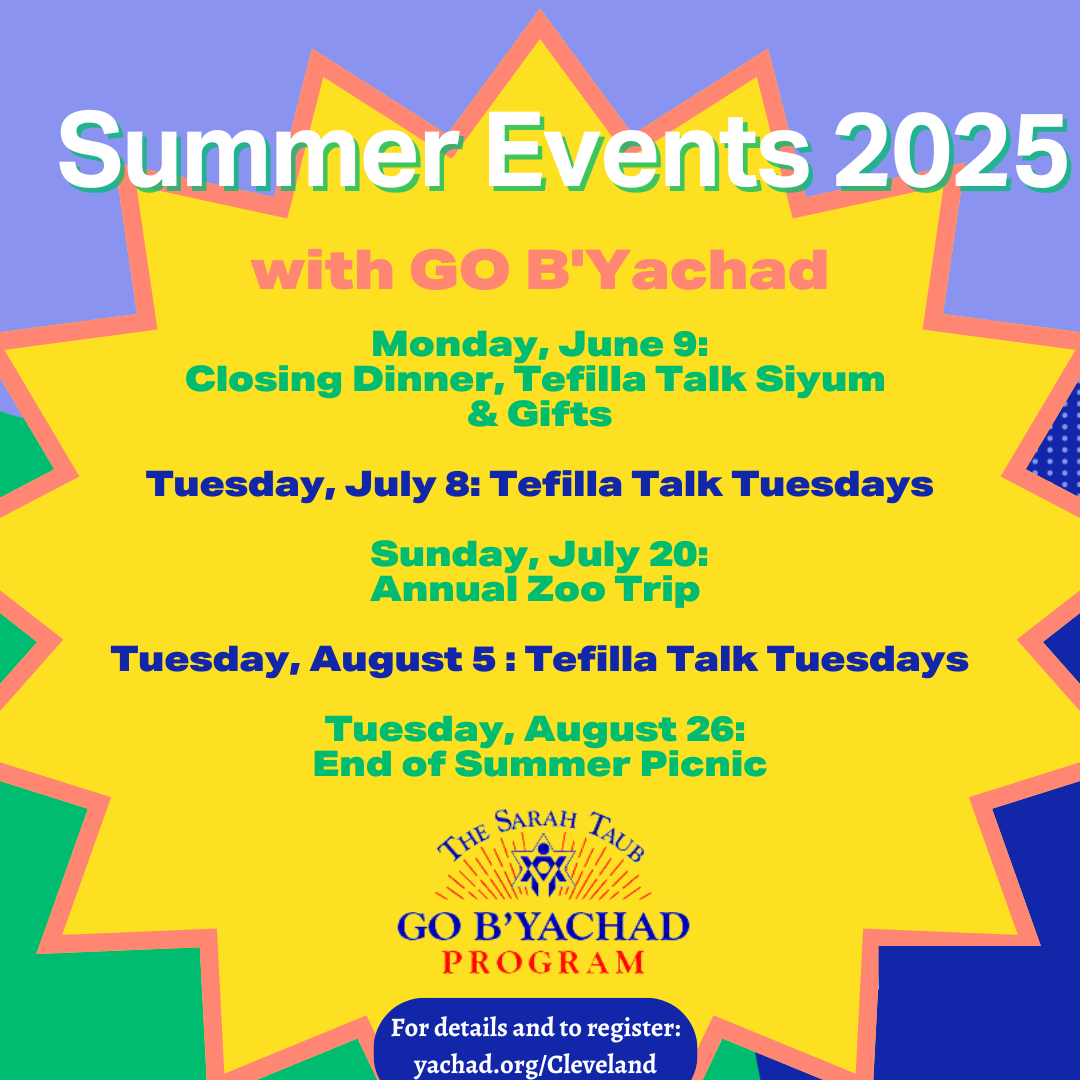 Summer Events 2025

with GO B'Yachad

Monday, June 9:
Closing Dinner, Tefilla Talk Siyum & Gifts

Tuesday, July 8: Tefilla Talk Tuesdays

Sunday, July 20:
Annual Zoo Trip

Tuesday, August 5 : Tefilla Talk Tuesdays

Tuesday, August 26:
End of Summer Picnic

THE SARAH TAUB
GO B'YACHAD
PROGRAM

For details and to register:
yachad.org/Cleveland